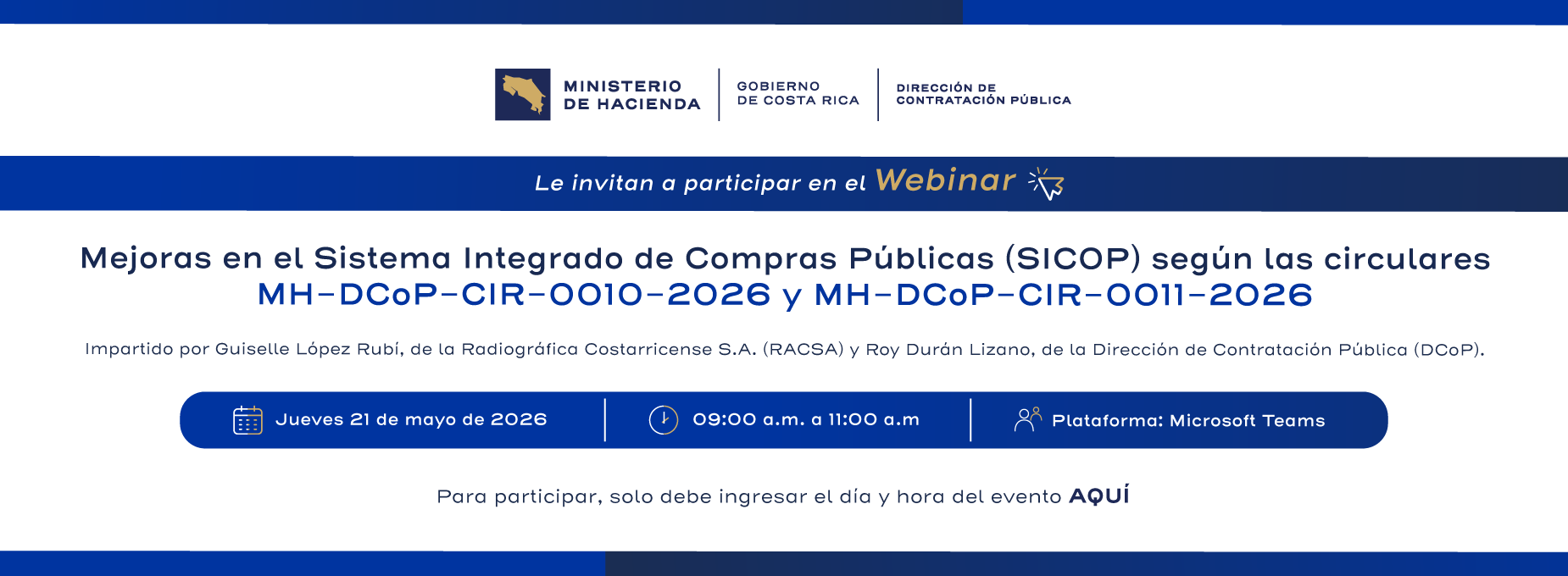 MINISTERIO DE HACIENDA

GOBIERNO DE COSTA RICA

DIRECCIÓN DE CONTRATACIÓN PÚBLICA

Le invitan a participar en el Webinar

Mejoras en el Sistema Integrado de Compras Públicas (SICOP) según las circulares MH-DCoP-CIR-0010-2026 y MH-DCoP-CIR-0011-2026

Impartido por Guiselle López Rubí, de la Radiográfica Costarricense S.A. (RACSA) y Roy Durán Lizano, de la Dirección de Contratación Pública (DCoP).

Jueves 21 de mayo de 2026

09:00 a.m. a 11:00 a.m

Plataforma: Microsoft Teams

Para participar, solo debe ingresar el día y hora del evento AQUÍ